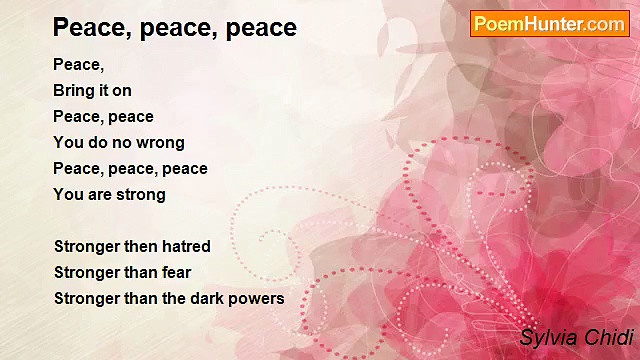 Peace, peace, peace

PoemHunter.com

Peace,
Bring it on
Peace, peace
You do no wrong
Peace, peace, peace
You are strong

Stronger then hatred
Stronger than fear
Stronger than the dark powers

Sylvia Chidi